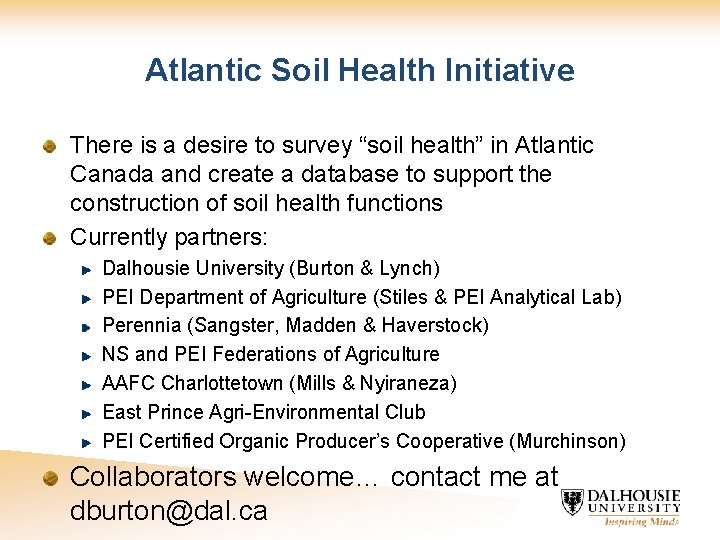 Atlantic Soil Health Initiative

There is a desire to survey “soil health” in Atlantic Canada and create a database to support the construction of soil health functions

Currently partners:

Dalhousie University (Burton & Lynch)

PEI Department of Agriculture (Stiles & PEI Analytical Lab)

Perennia (Sangster, Madden & Haverstock)

NS and PEI Federations of Agriculture

AAFC Charlottetown (Mills & Nyiraneza)

East Prince Agri-Environmental Club

PEI Certified Organic Producer’s Cooperative (Murchinson)

Collaborators welcome… contact me at dburton@dal.ca

DALHOUSIE UNIVERSITY
Inspiring Minds